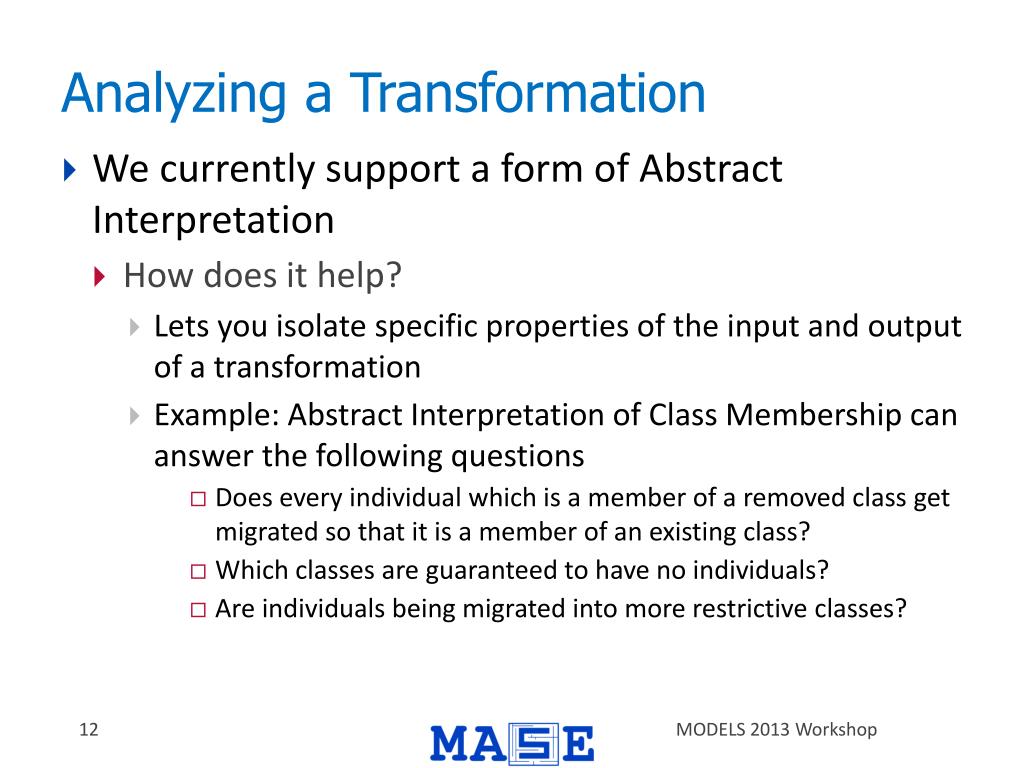 Analyzing a Transformation

We currently support a form of Abstract Interpretation

How does it help?

Lets you isolate specific properties of the input and output of a transformation

Example: Abstract Interpretation of Class Membership can answer the following questions

Does every individual which is a member of a removed class get migrated so that it is a member of an existing class?

Which classes are guaranteed to have no individuals?

Are individuals being migrated into more restrictive classes?

12

MASE

MODELS 2013 Workshop